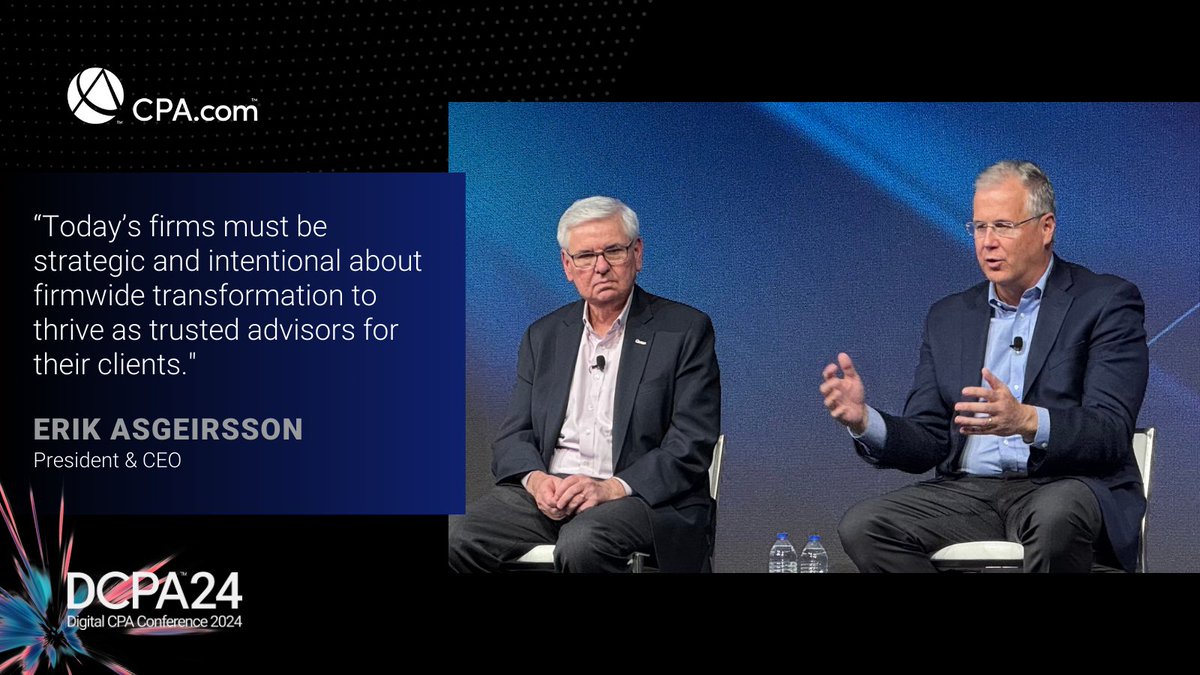 CPA.com

“Today’s firms must be strategic and intentional about firmwide transformation to thrive as trusted advisors for their clients."

ERIK ASGEIRSSON
President & CEO

DCPA24
Digital CPA Conference 2024